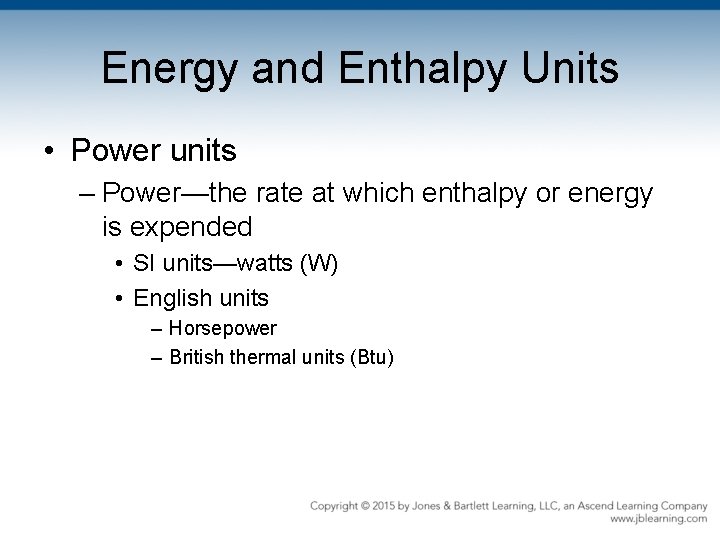 Energy and Enthalpy Units

• Power units

– Power—the rate at which enthalpy or energy is expended

• SI units—watts (W)

• English units

– Horsepower

– British thermal units (Btu)

Copyright © 2015 by Jones & Bartlett Learning, LLC, an Ascend Learning Company
www.jblearning.com